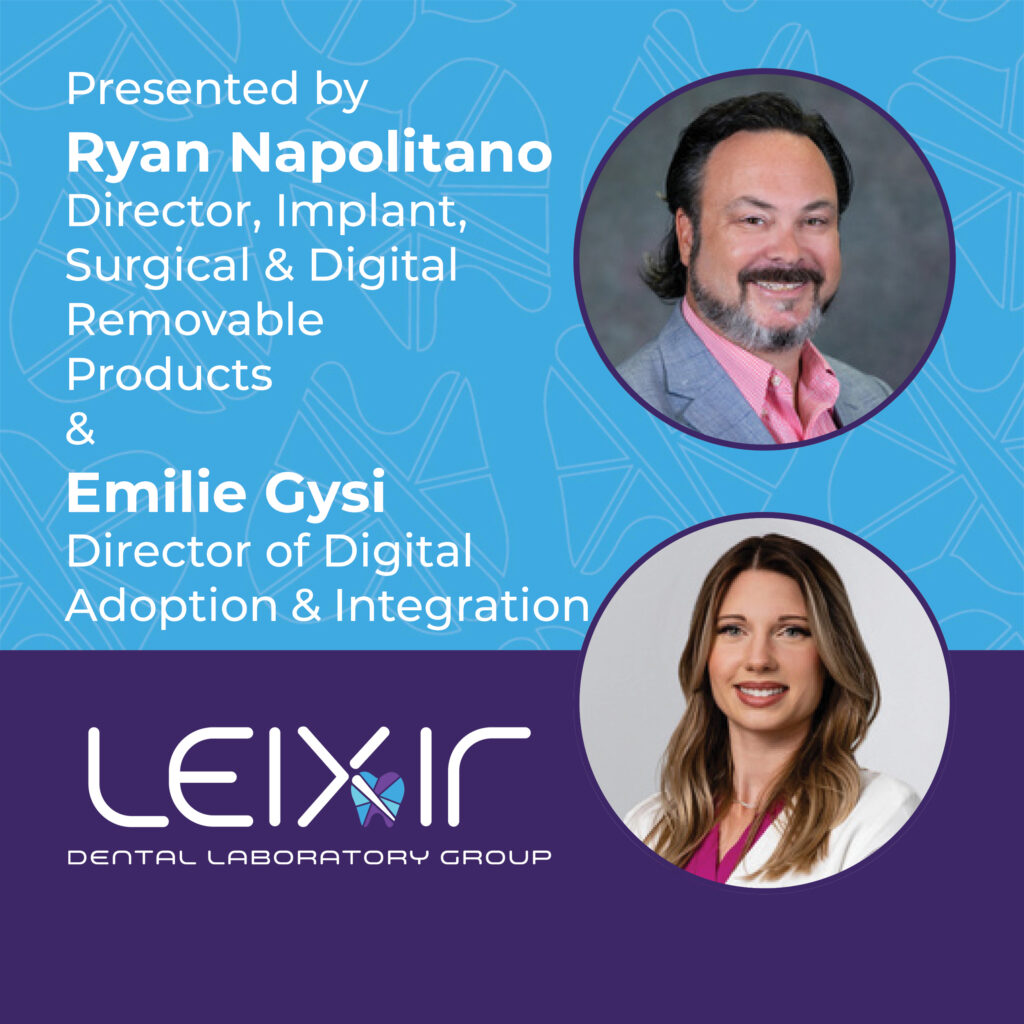 Presented by
Ryan Napolitano
Director, Implant, Surgical & Digital Removable Products
&
Emilie Gysi
Director of Digital Adoption & Integration

LEIXIR
DENTAL LABORATORY GROUP